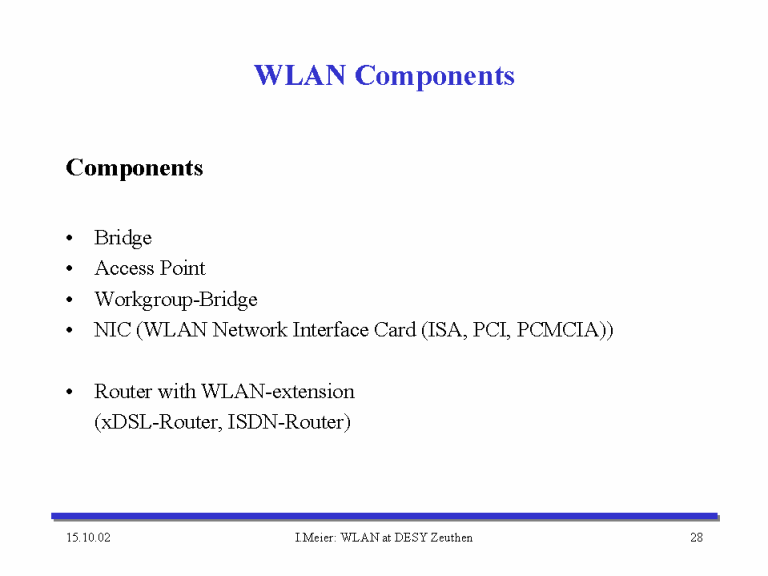 WLAN Components

Components

• Bridge
• Access Point
• Workgroup-Bridge
• NIC (WLAN Network Interface Card (ISA, PCI, PCMCIA))

• Router with WLAN-extension
(xDSL-Router, ISDN-Router)

15.10.02

I.Meier: WLAN at DESY Zeuthen

28